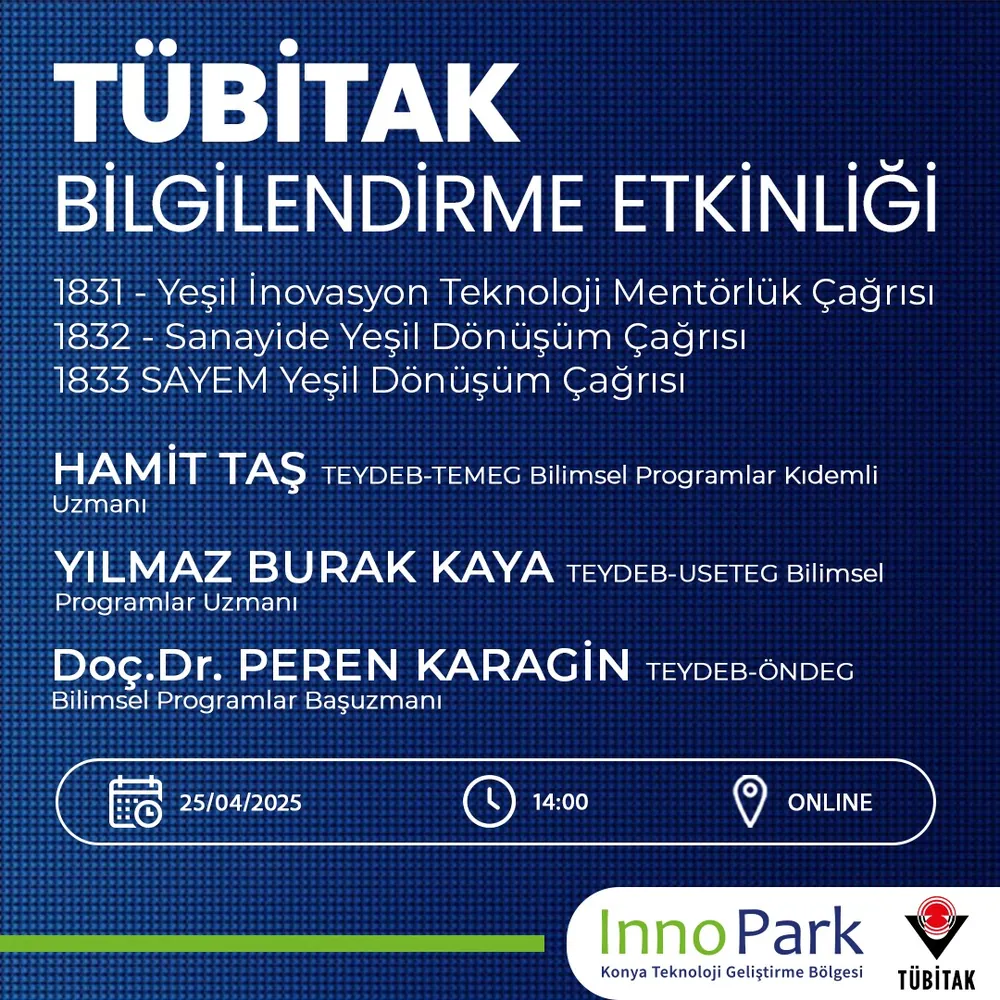 TÜBİTAK
BİLGİLENDİRME ETKİNLİĞİ

1831 - Yeşil İnovasyon Teknoloji Mentörlük Çağrısı
1832 - Sanayide Yeşil Dönüşüm Çağrısı
1833 SAYEM Yeşil Dönüşüm Çağrısı

HAMİT TAŞ TEYDEB-TEMEG Bilimsel Programlar Kıdemli Uzmanı

YILMAZ BURAK KAYA TEYDEB-USETEG Bilimsel Programlar Uzmanı

Doç.Dr. PEREN KARAGİN TEYDEB-ÖNDEG Bilimsel Programlar Başuzmanı

25/04/2025 14:00 ONLINE

InnoPark
Konya Teknoloji Geliştirme Bölgesi

TÜBİTAK